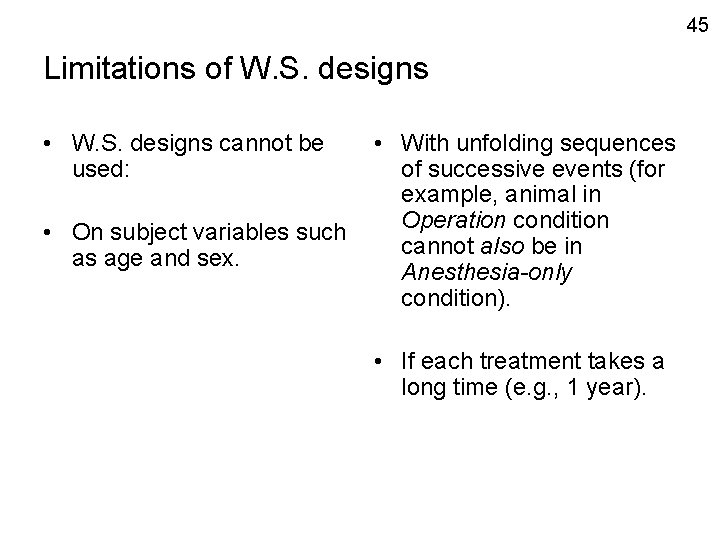 45

Limitations of W.S. designs

• W.S. designs cannot be used:

• On subject variables such as age and sex.

• With unfolding sequences of successive events (for example, animal in Operation condition cannot also be in Anesthesia-only condition).

• If each treatment takes a long time (e.g., 1 year).